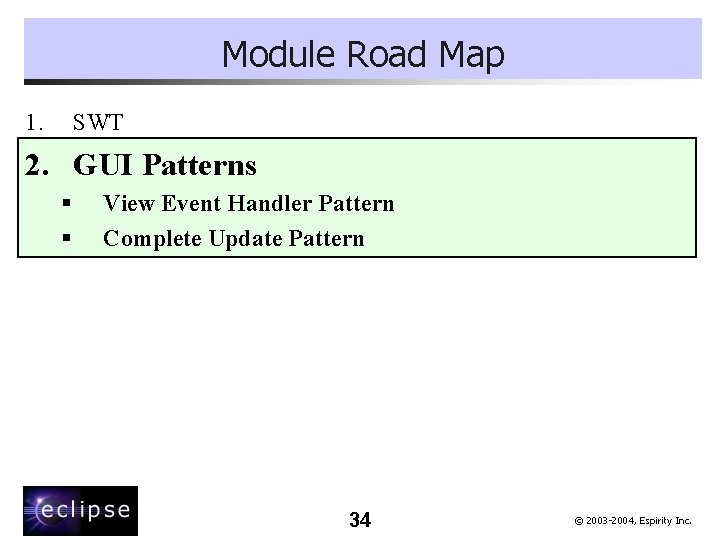 Module Road Map

1. SWT

2. GUI Patterns

▪ View Event Handler Pattern
▪ Complete Update Pattern

eclipse

34

© 2003-2004, Espirity Inc.